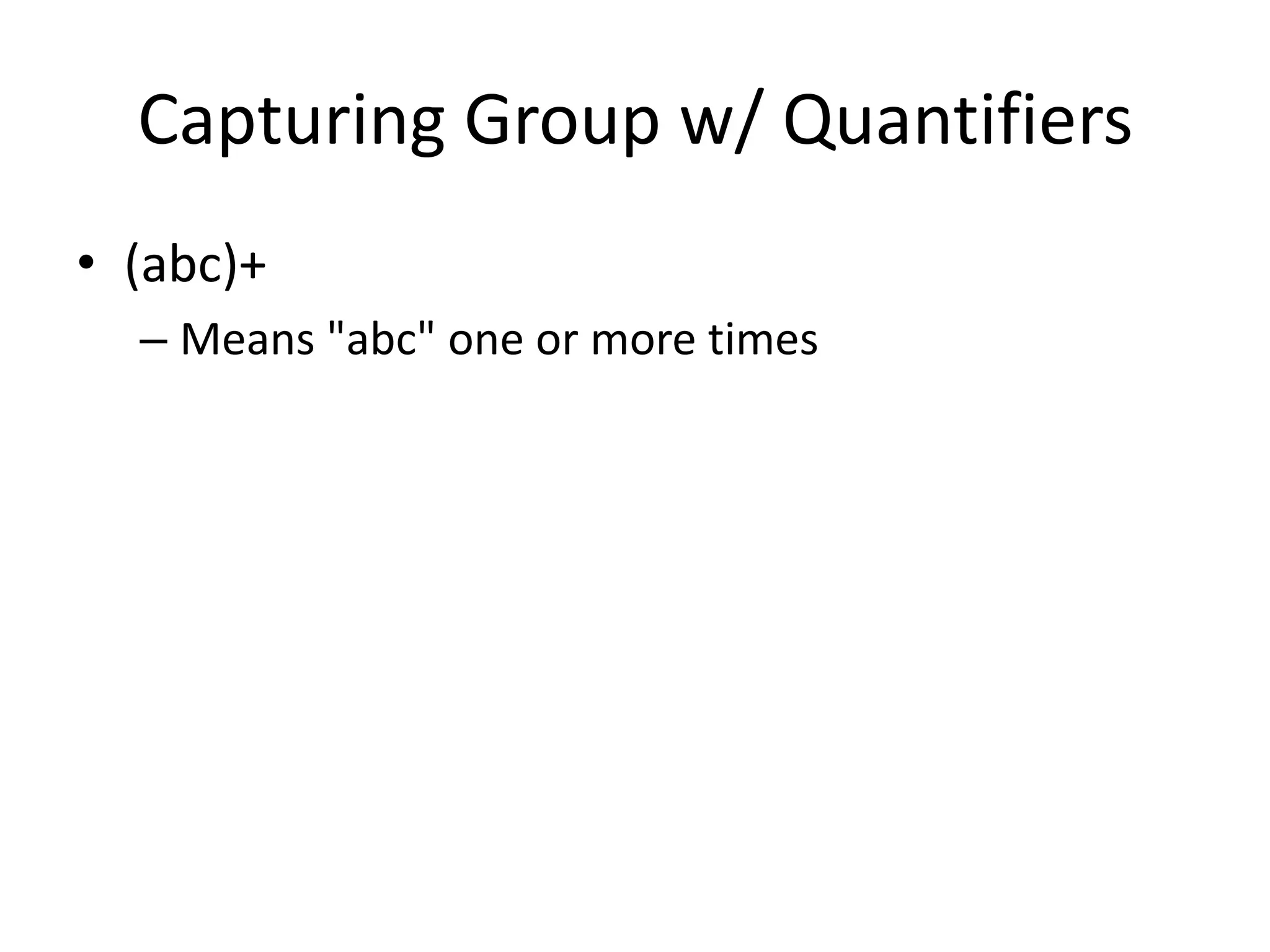 Capturing Group w/ Quantifiers

• (abc)+
  – Means "abc" one or more times